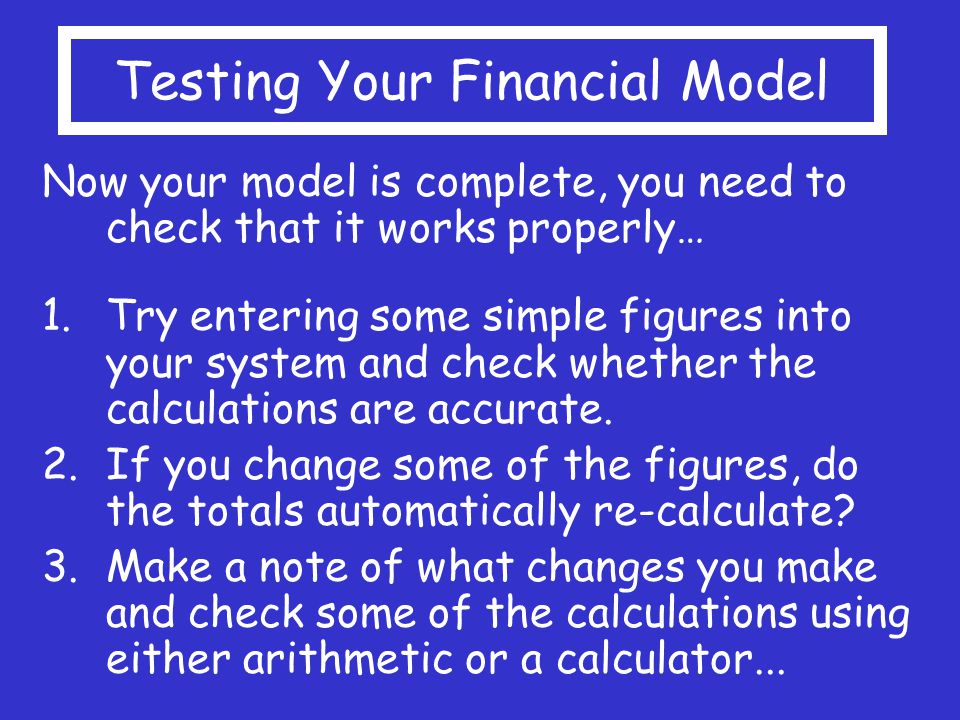 Testing Your Financial Model

Now your model is complete, you need to check that it works properly…

1. Try entering some simple figures into your system and check whether the calculations are accurate.
2. If you change some of the figures, do the totals automatically re-calculate?
3. Make a note of what changes you make and check some of the calculations using either arithmetic or a calculator...